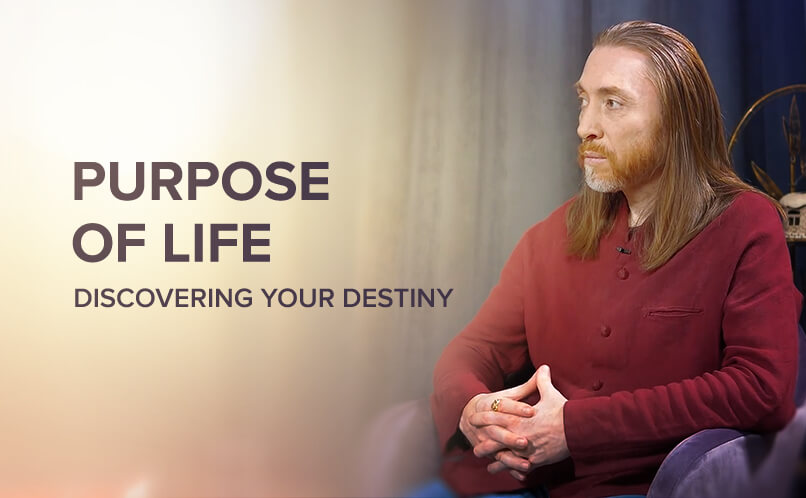 PURPOSE OF LIFE

DISCOVERING YOUR DESTINY